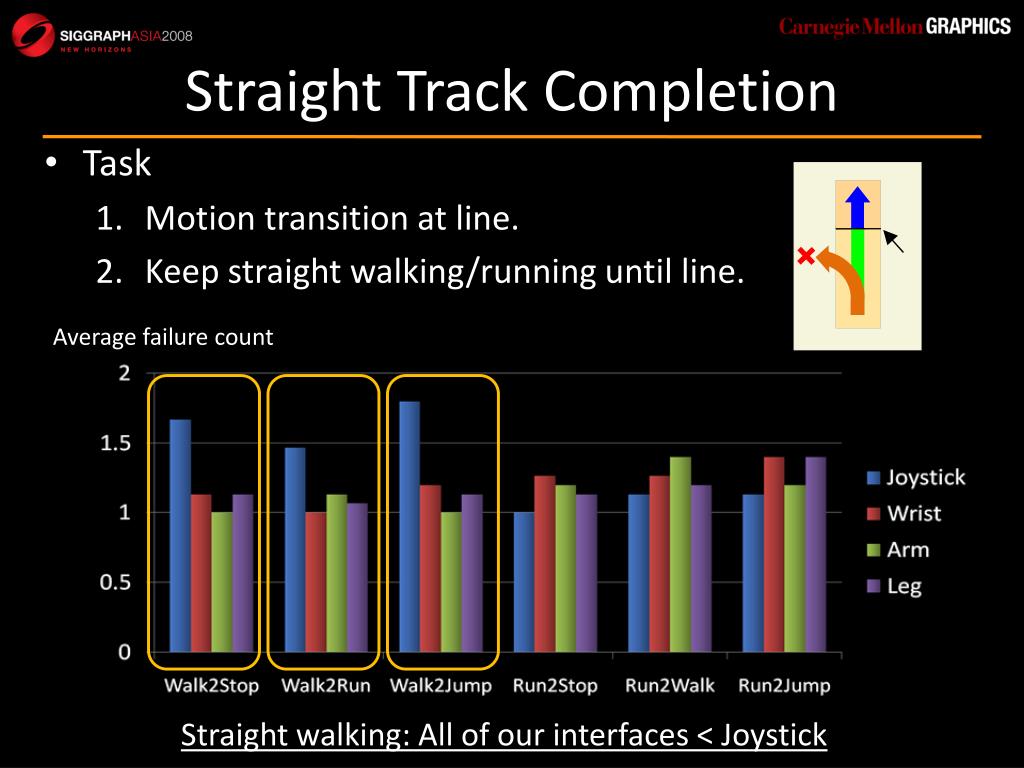 SIGGRAPHASIA2008
NEW HORIZONS

Carnegie Mellon GRAPHICS

Straight Track Completion

• Task
1. Motion transition at line.
2. Keep straight walking/running until line.

Average failure count

2
1.5
1
0.5
0

Walk2Stop Walk2Run Walk2Jump Run2Stop Run2Walk Run2Jump

Joystick
Wrist
Arm
Leg

Straight walking: All of our interfaces < Joystick